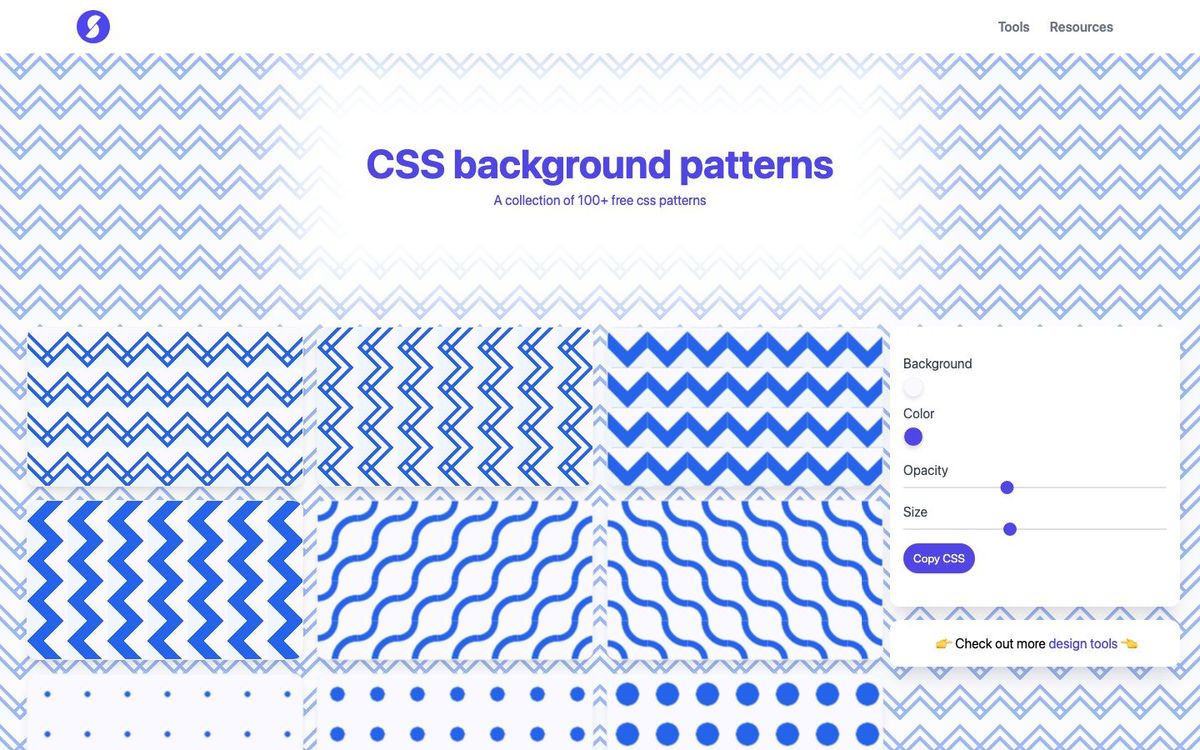 Tools Resources

CSS background patterns

A collection of 100+ free css patterns

Background

Color

Opacity

Size

Copy CSS

👉 Check out more design tools 👈